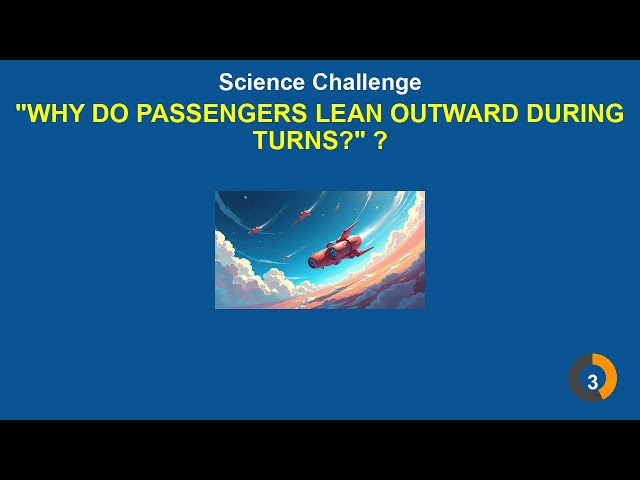 Science Challenge

"WHY DO PASSENGERS LEAN OUTWARD DURING TURNS?" ?

3